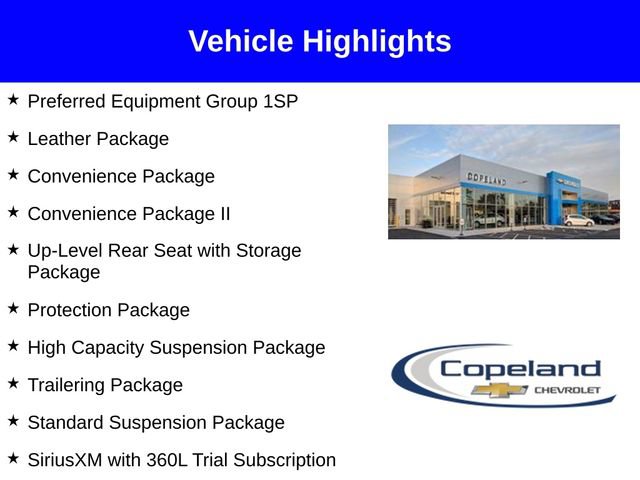 Vehicle Highlights

★ Preferred Equipment Group 1SP

★ Leather Package

★ Convenience Package

★ Convenience Package II

★ Up-Level Rear Seat with Storage Package

★ Protection Package

★ High Capacity Suspension Package

★ Trailering Package

★ Standard Suspension Package

★ SiriusXM with 360L Trial Subscription

COPELAND

Copeland
CHEVROLET